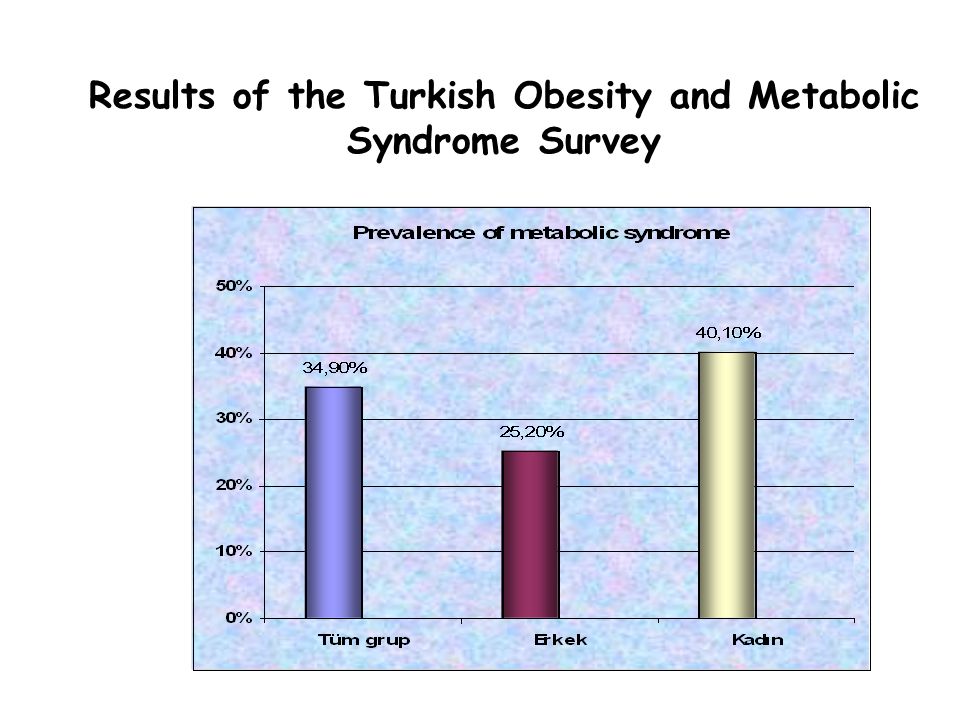 Results of the Turkish Obesity and Metabolic Syndrome Survey

Prevalence of metabolic syndrome

50%
40%
30%
20%
10%
0%

34,90%
25,20%
40,10%

Tüm grup
Erkek
Kadın